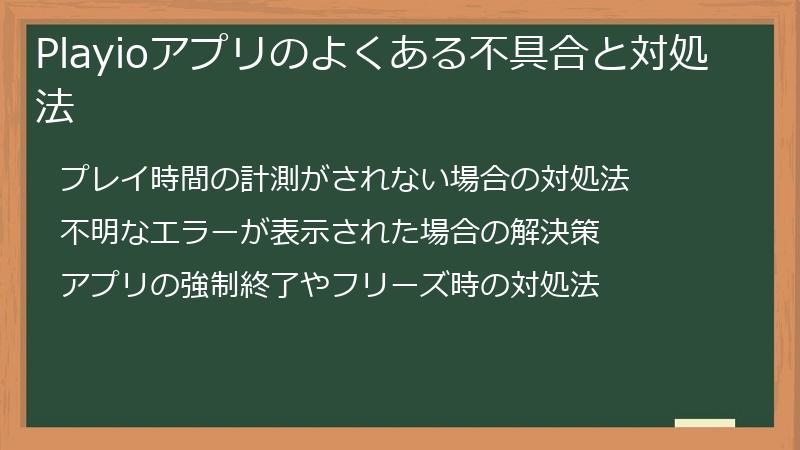 Playioアプリのよくある不具合と対処法

プレイ時間の計測がされない場合の対処法

不明なエラーが表示された場合の解決策

アプリの強制終了やフリーズ時の対処法